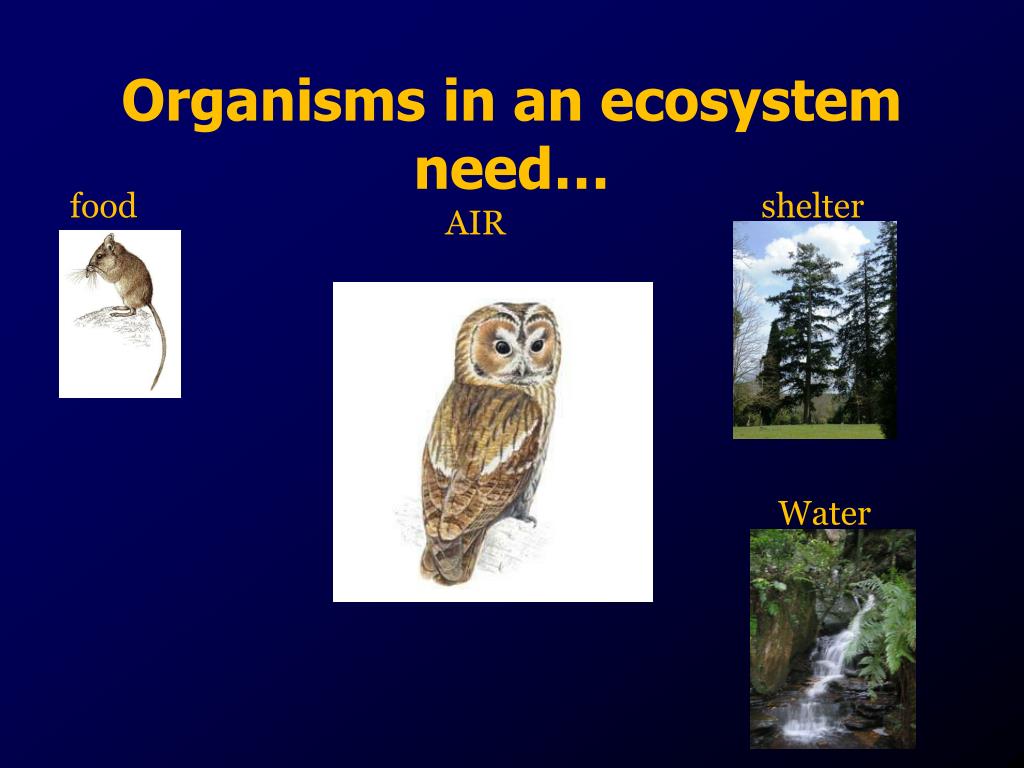 Organisms in an ecosystem need…

food

AIR

shelter

Water